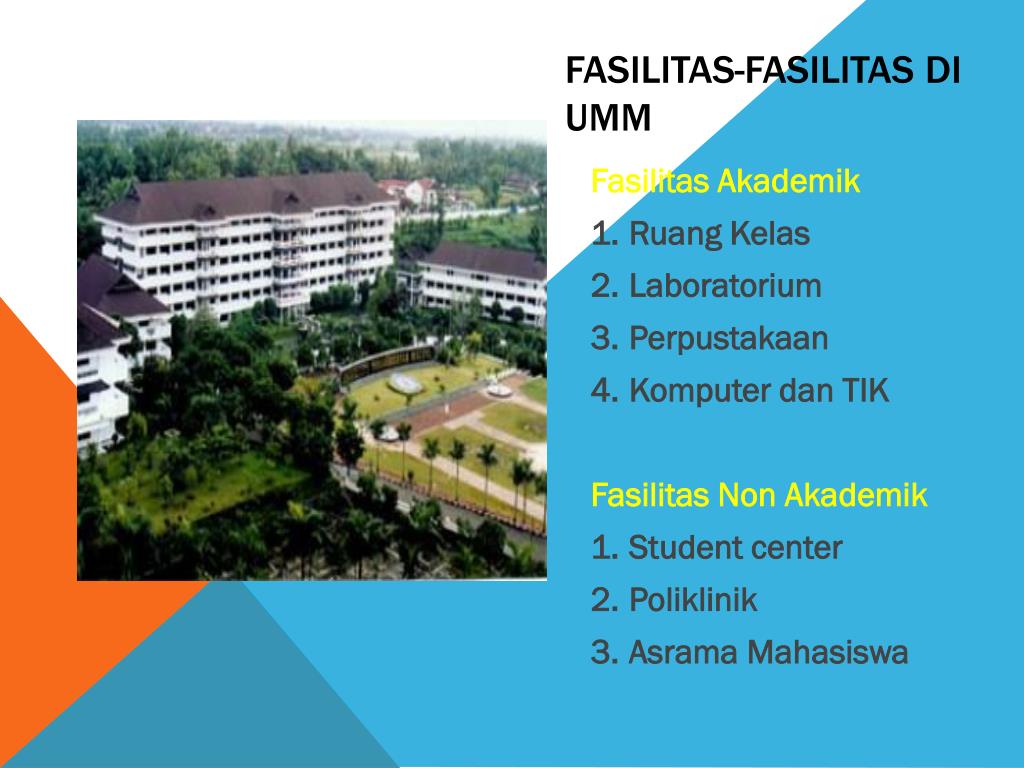 FASILITAS-FASILITAS DI UMM

Fasilitas Akademik

1. Ruang Kelas

2. Laboratorium

3. Perpustakaan

4. Komputer dan TIK

Fasilitas Non Akademik

1. Student center

2. Poliklinik

3. Asrama Mahasiswa